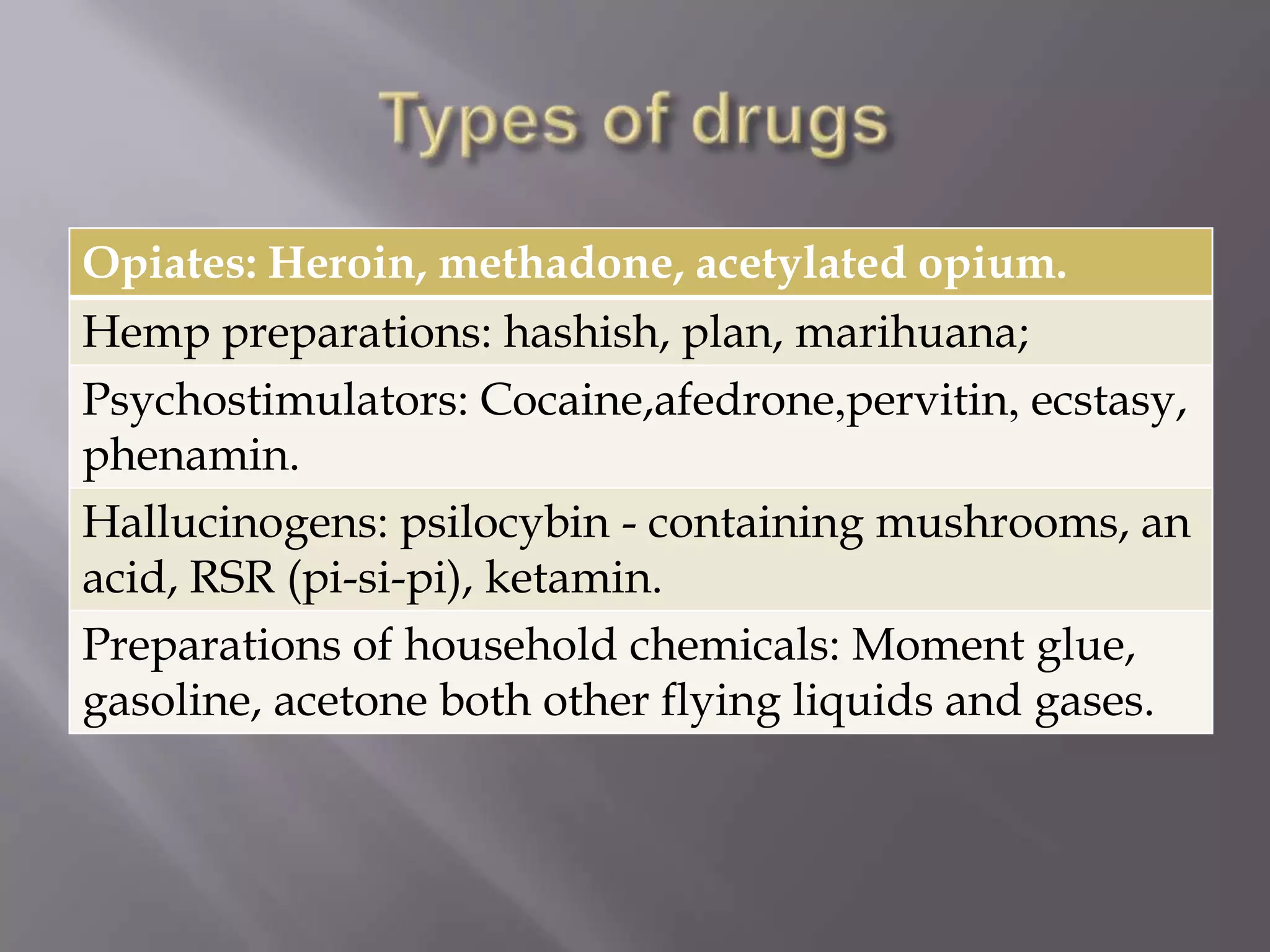 Types of drugs

| Opiates: Heroin, methadone, acetylated opium. |
|---|
| Hemp preparations: hashish, plan, marihuana; |
| Psychostimulators: Cocaine,afedrone,pervitin, ecstasy, phenamin. |
| Hallucinogens: psilocybin - containing mushrooms, an acid, RSR (pi-si-pi), ketamin. |
| Preparations of household chemicals: Moment glue, gasoline, acetone both other flying liquids and gases. |